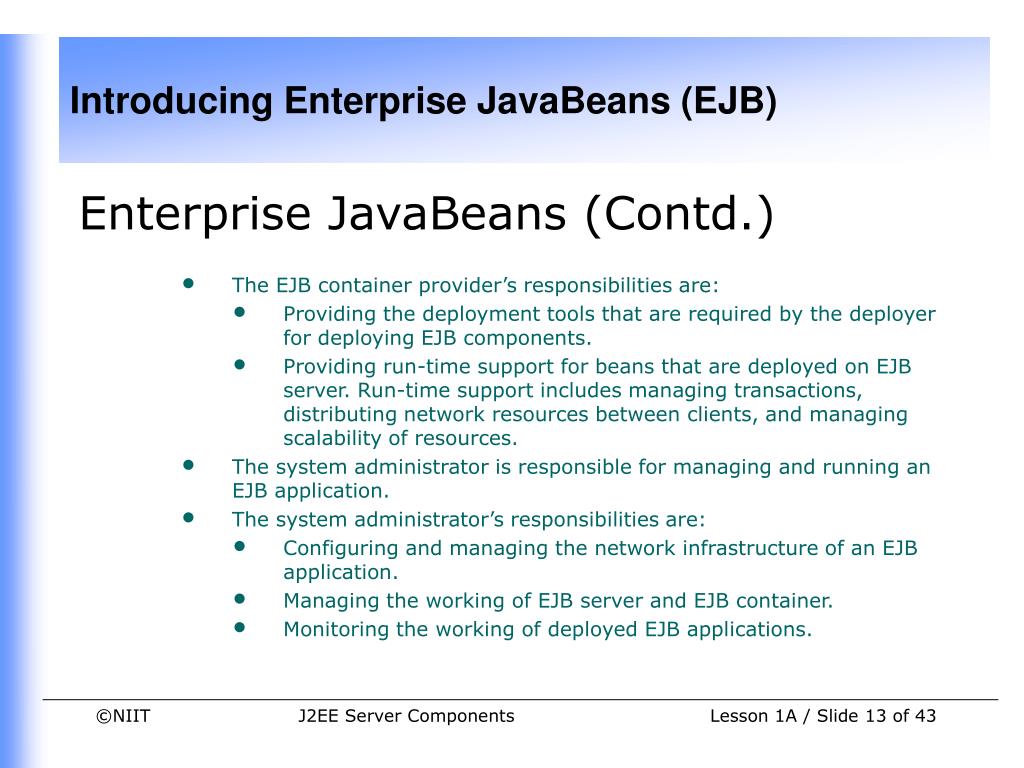 Introducing Enterprise JavaBeans (EJB)

Enterprise JavaBeans (Contd.)

- The EJB container provider’s responsibilities are:
  - Providing the deployment tools that are required by the deployer for deploying EJB components.
  - Providing run-time support for beans that are deployed on EJB server. Run-time support includes managing transactions, distributing network resources between clients, and managing scalability of resources.
- The system administrator is responsible for managing and running an EJB application.
- The system administrator’s responsibilities are:
  - Configuring and managing the network infrastructure of an EJB application.
  - Managing the working of EJB server and EJB container.
  - Monitoring the working of deployed EJB applications.

©NIIT J2EE Server Components Lesson 1A / Slide 13 of 43